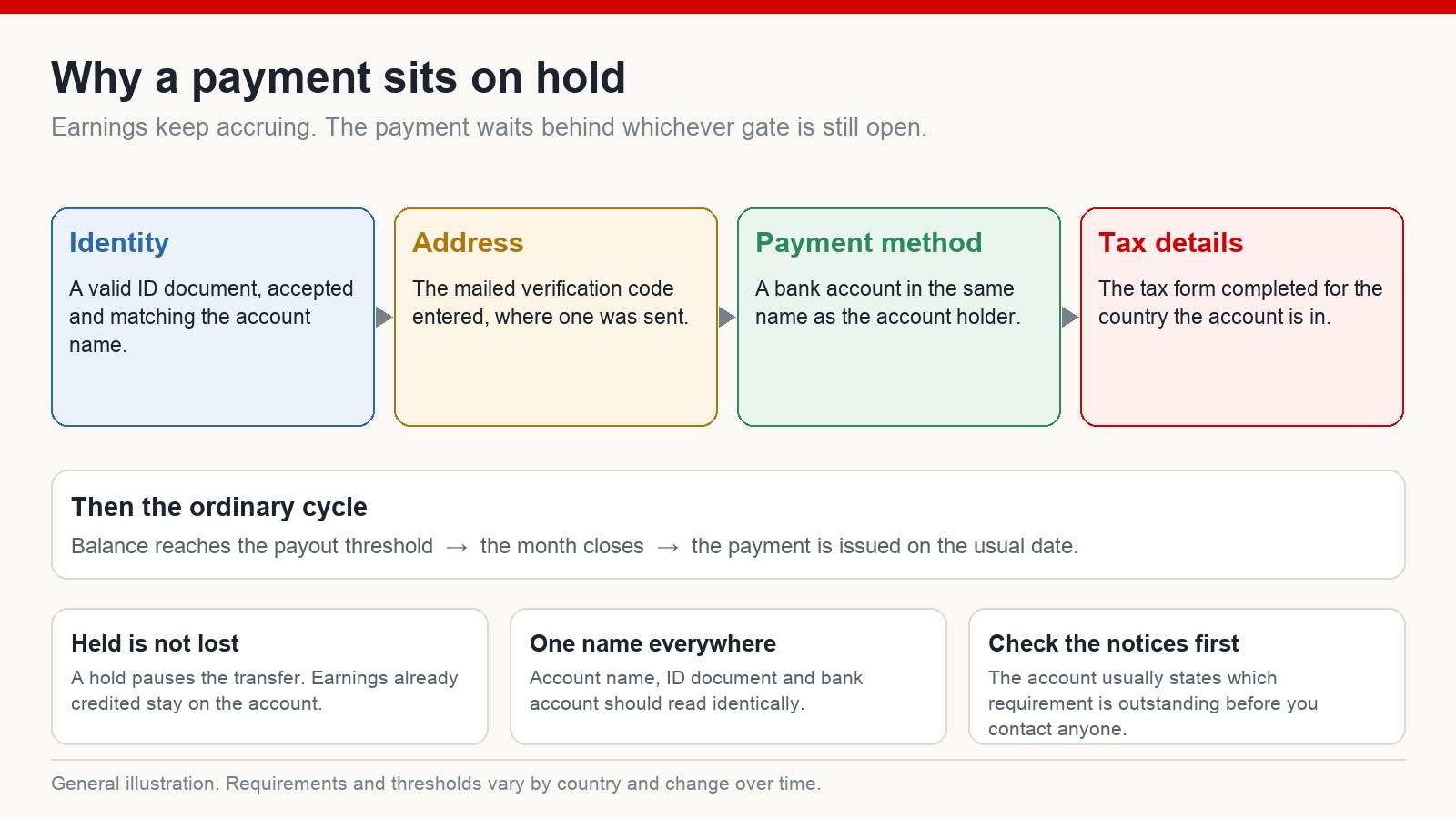 Why a payment sits on hold

Earnings keep accruing. The payment waits behind whichever gate is still open.

Identity

A valid ID document, accepted and matching the account name.

Address

The mailed verification code entered, where one was sent.

Payment method

A bank account in the same name as the account holder.

Tax details

The tax form completed for the country the account is in.

Then the ordinary cycle

Balance reaches the payout threshold → the month closes → the payment is issued on the usual date.

Held is not lost

A hold pauses the transfer. Earnings already credited stay on the account.

One name everywhere

Account name, ID document and bank account should read identically.

Check the notices first

The account usually states which requirement is outstanding before you contact anyone.

General illustration. Requirements and thresholds vary by country and change over time.